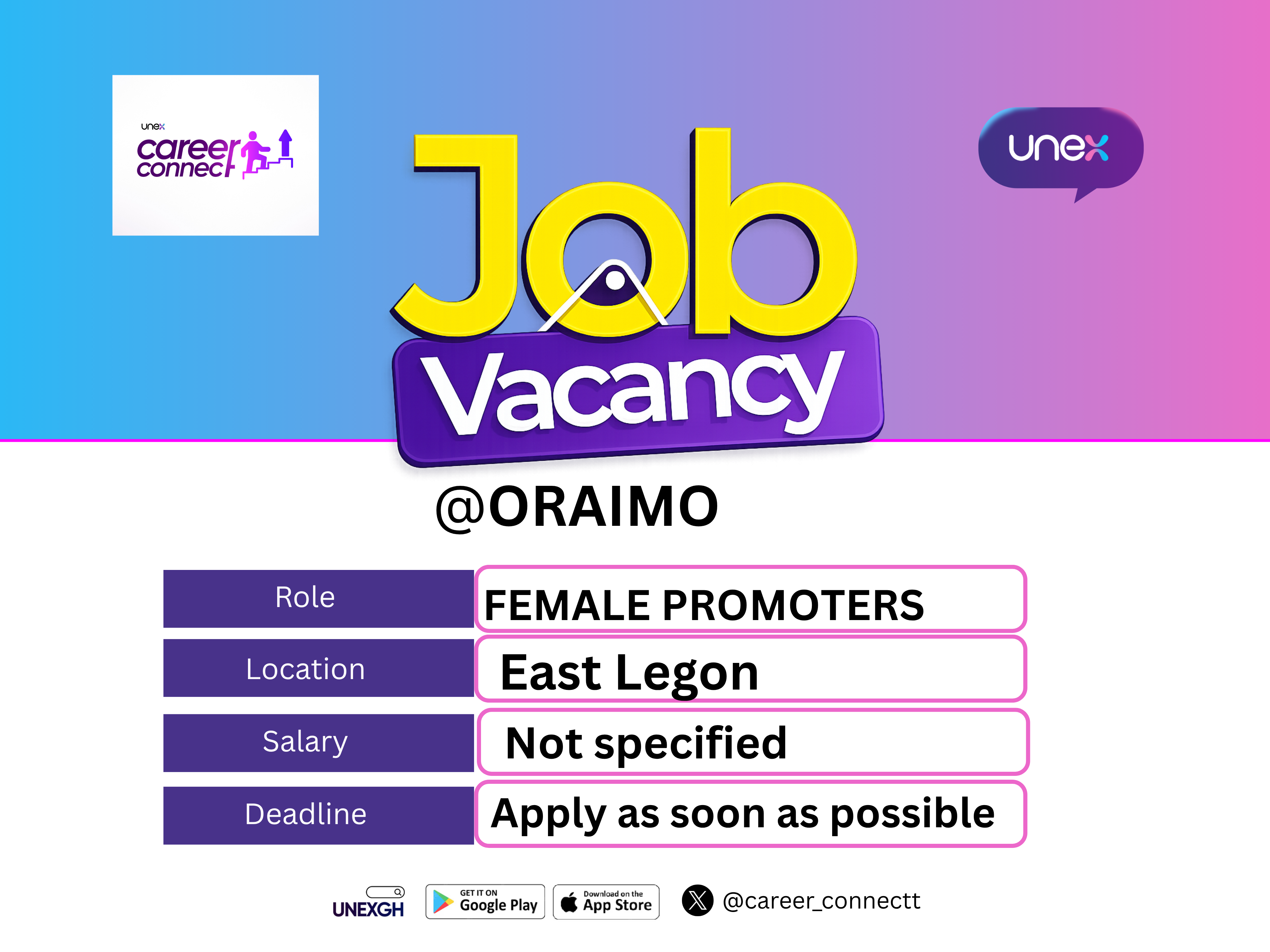 unex
career connect

unex

Job Vacancy

@ORAIMO

| Role | FEMALE PROMOTERS |
|---|---|
| Location | East Legon |
| Salary | Not specified |
| Deadline | Apply as soon as possible |

UNEXGH GET IT ON Google Play Download on the App Store @career_connectt